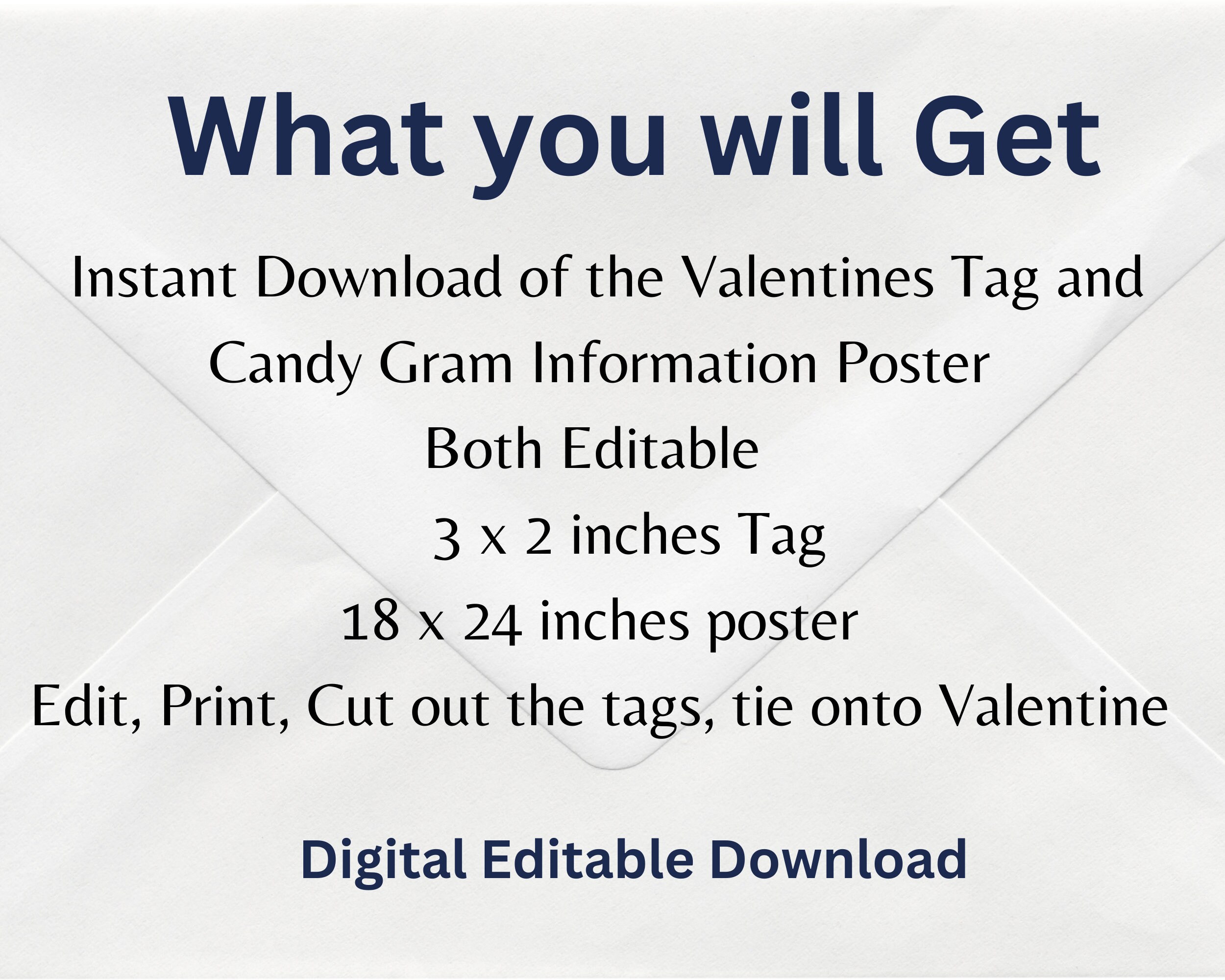 What you will Get

Instant Download of the Valentines Tag and Candy Gram Information Poster

Both Editable

3 x 2 inches Tag

18 x 24 inches poster

Edit, Print, Cut out the tags, tie onto Valentine

Digital Editable Download